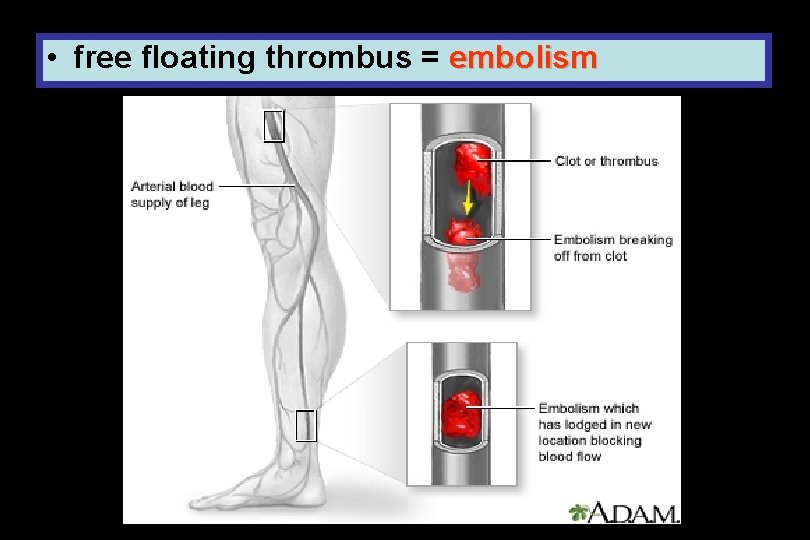 • free floating thrombus = embolism

Arterial blood supply of leg

Clot or thrombus

Embolism breaking off from clot

Embolism which has lodged in new location blocking blood flow

A.D.A.M.